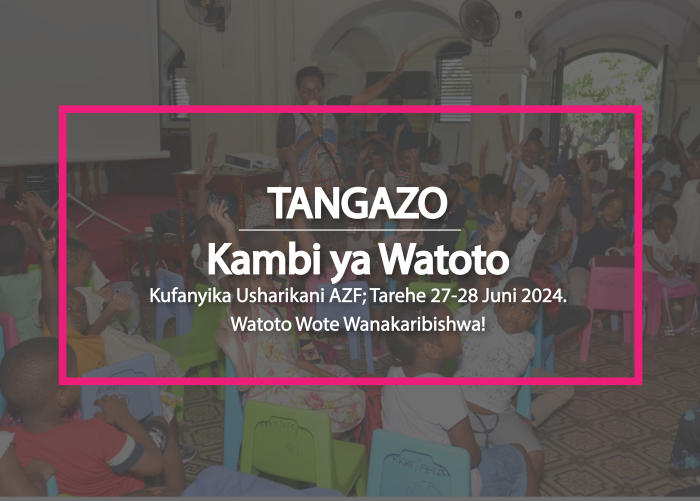 TANGAZO

Kambi ya Watoto

Kufanyika Usharikani AZF; Tarehe 27-28 Juni 2024.

Watoto Wote Wanakaribishwa!